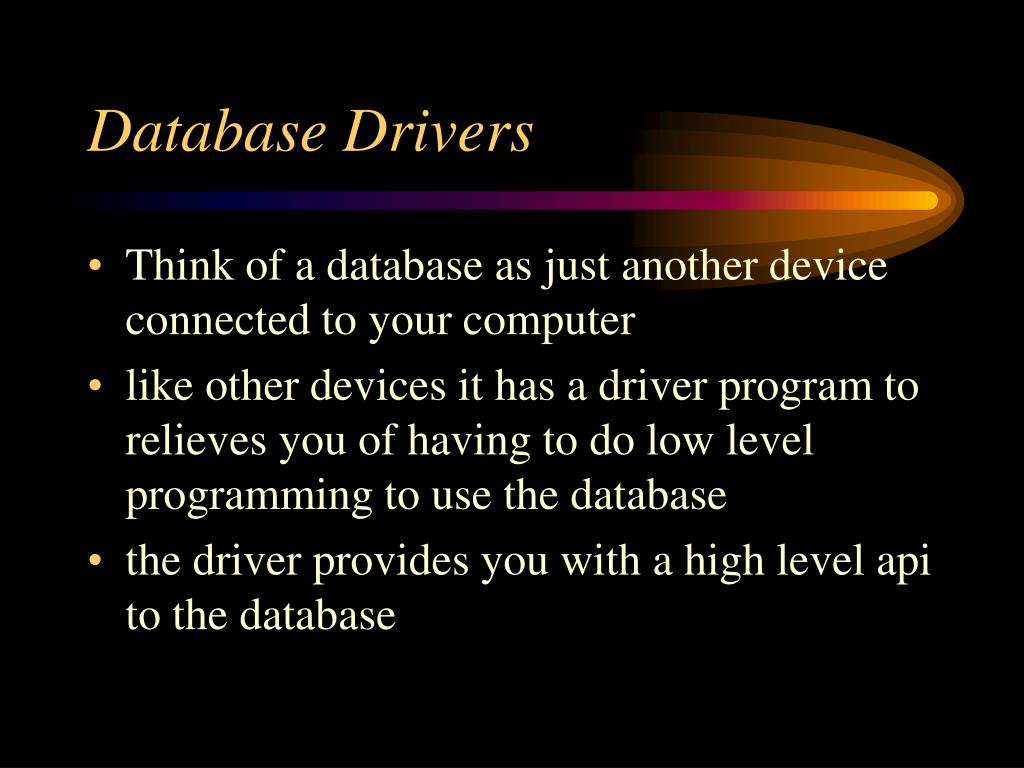 Database Drivers

• Think of a database as just another device connected to your computer
• like other devices it has a driver program to relieves you of having to do low level programming to use the database
• the driver provides you with a high level api to the database